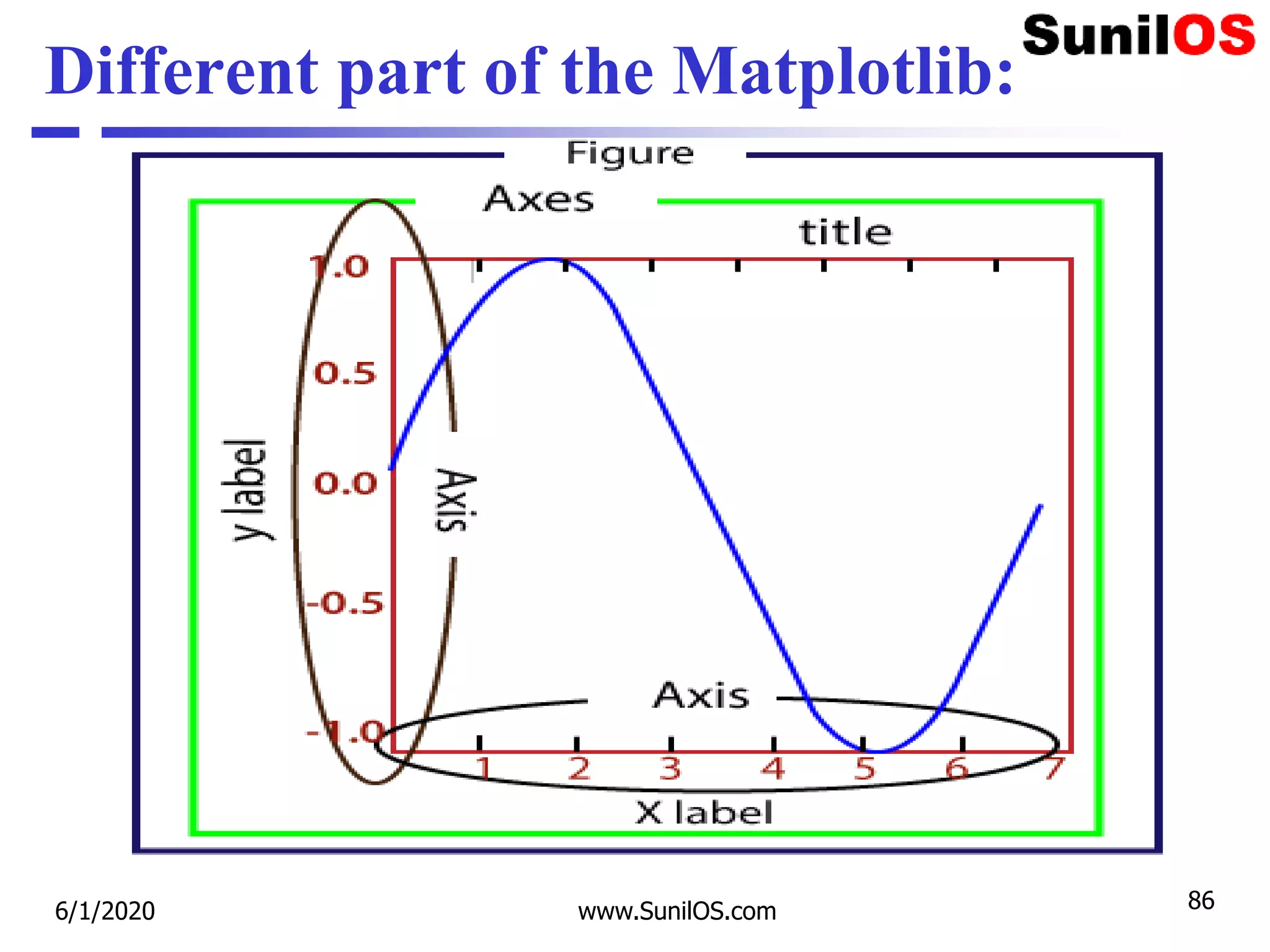 SunilOS

Different part of the Matplotlib:

Figure

Axes

title

1.0
0.5
0.0
-0.5
-1.0

y label

Axis

Axis

1 2 3 4 5 6 7

X label

6/1/2020

www.SunilOS.com

86